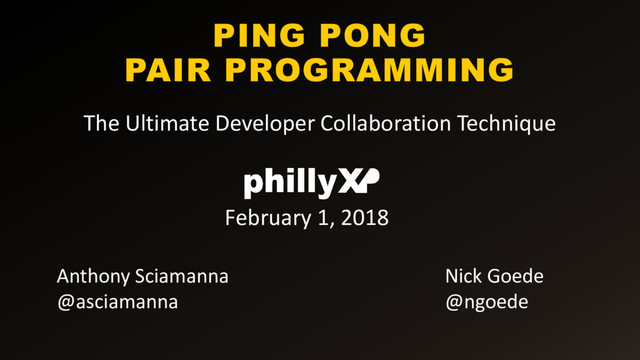 PING PONG
PAIR PROGRAMMING

The Ultimate Developer Collaboration Technique

phillyXP
February 1, 2018

Anthony Sciamanna
@asciamanna

Nick Goede
@ngoede